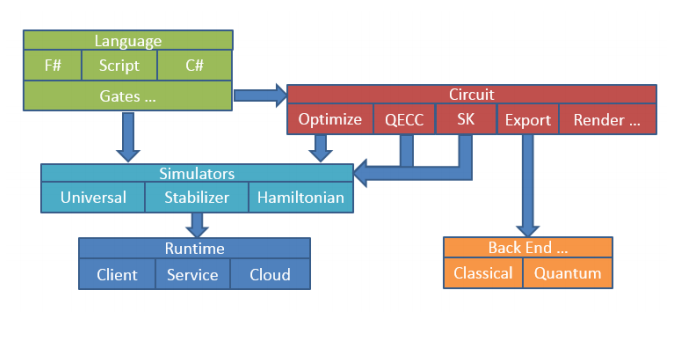 Language
F#
Script
C#
Gates ...

Circuit
Optimize
QECC
SK
Export
Render ...

Simulators
Universal
Stabilizer
Hamiltonian

Runtime
Client
Service
Cloud

Back End ...
Classical
Quantum